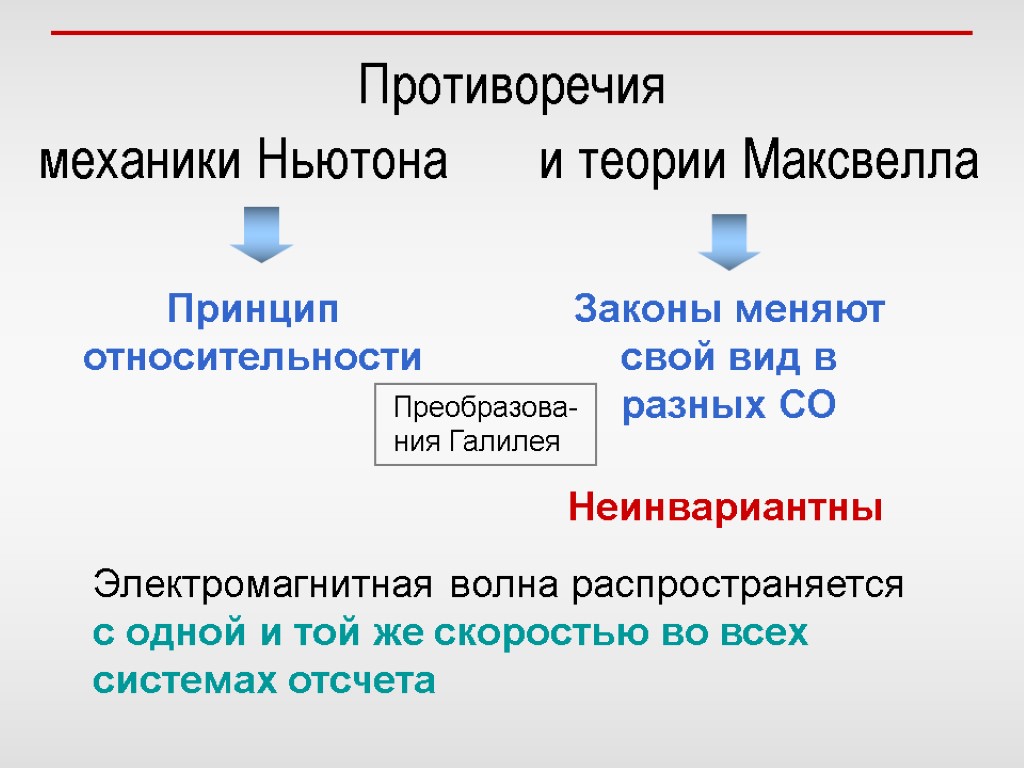 Противоречия

механики Ньютона и теории Максвелла

Принцип относительности

Законы меняют свой вид в разных СО

Преобразования Галилея

Неинвариантны

Электромагнитная волна распространяется с одной и той же скоростью во всех системах отсчета